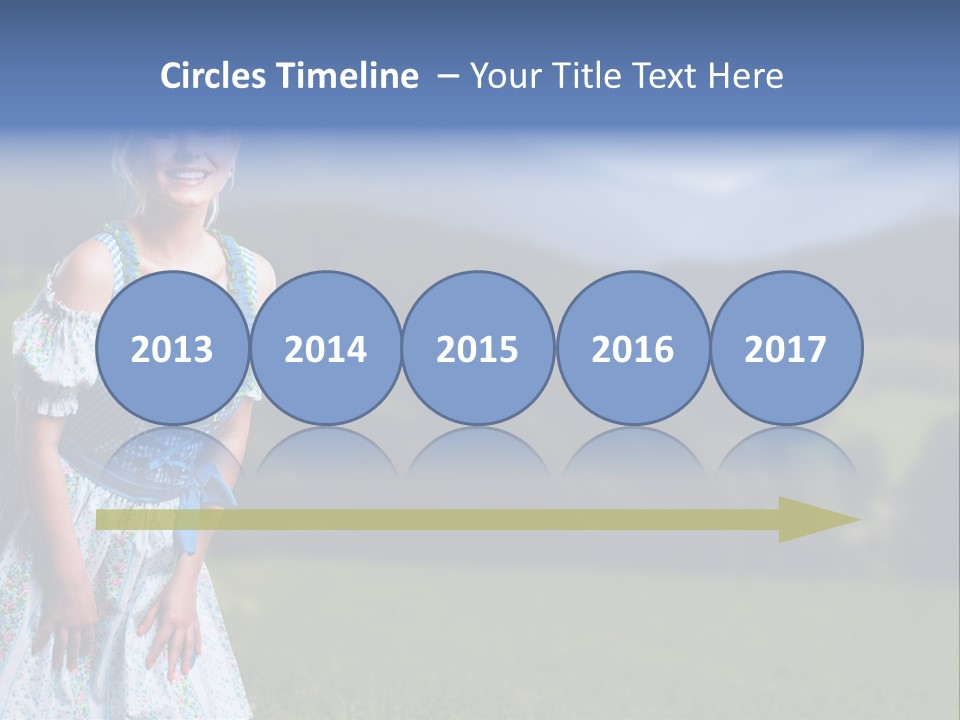 Circles Timeline – Your Title Text Here

2013

2014

2015

2016

2017